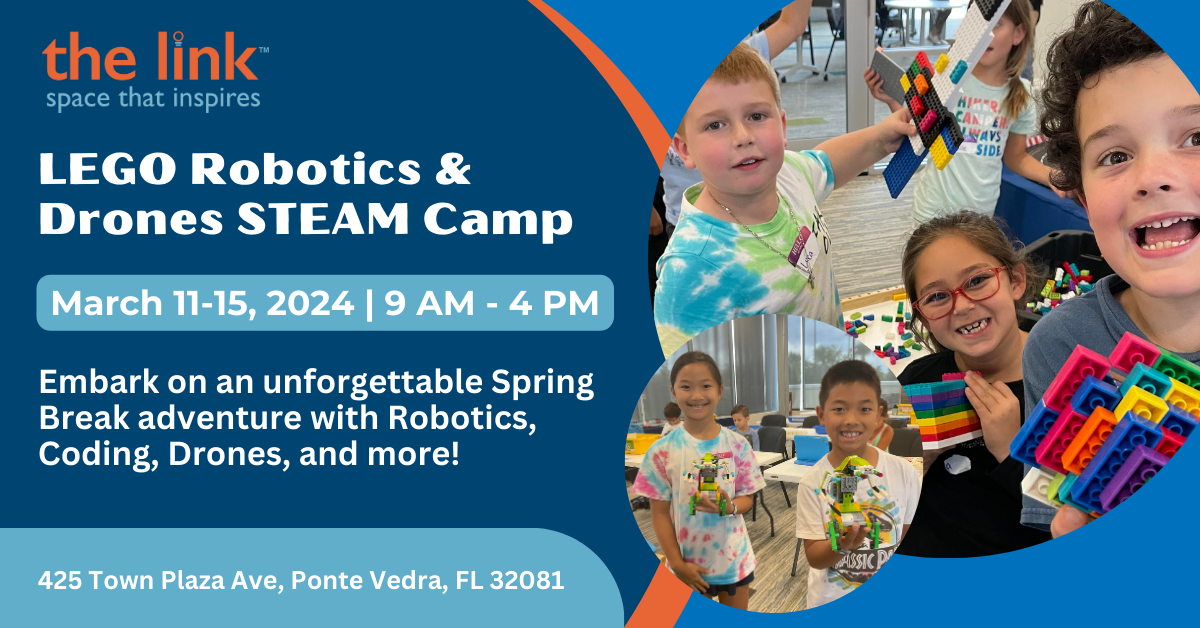 the link™
space that inspires

LEGO Robotics & Drones STEAM Camp

March 11-15, 2024 | 9 AM - 4 PM

Embark on an unforgettable Spring Break adventure with Robotics, Coding, Drones, and more!

425 Town Plaza Ave, Ponte Vedra, FL 32081